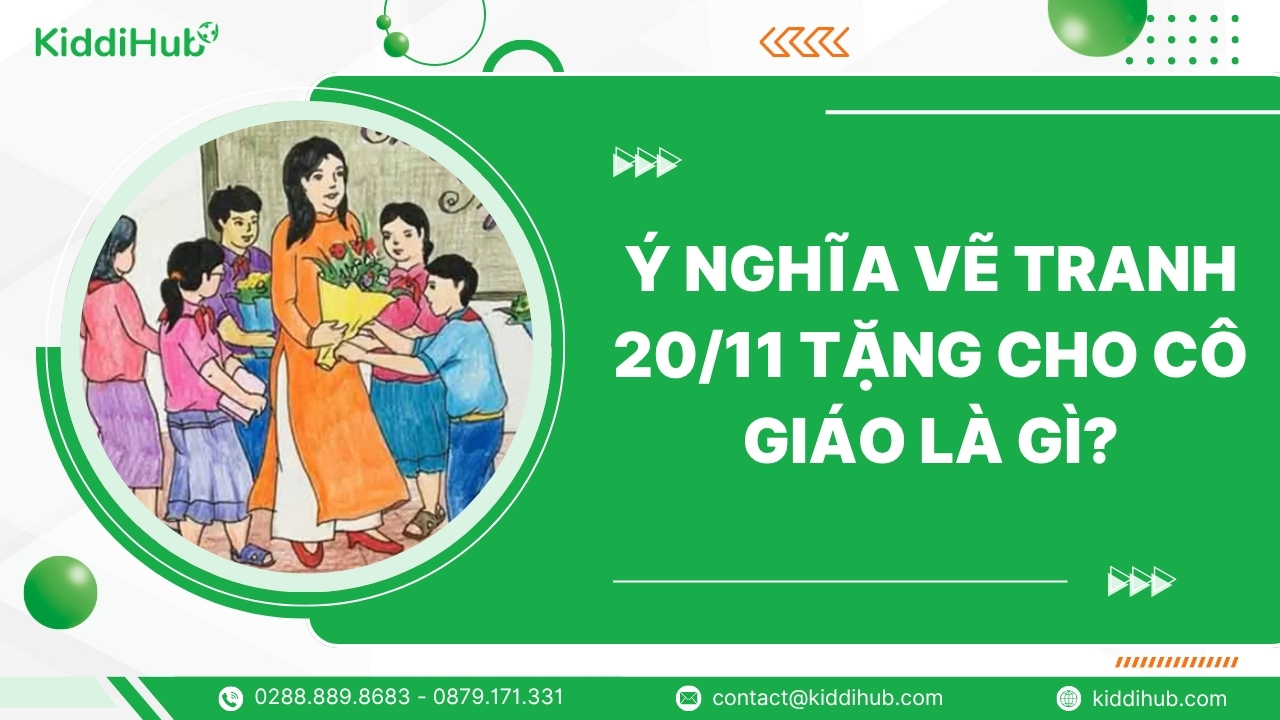 KiddiHub

Ý NGHĨA VẼ TRANH 20/11 TẶNG CHO CÔ GIÁO LÀ GÌ?

0288.889.8683 - 0879.171.331

contact@kiddihub.com

kiddihub.com